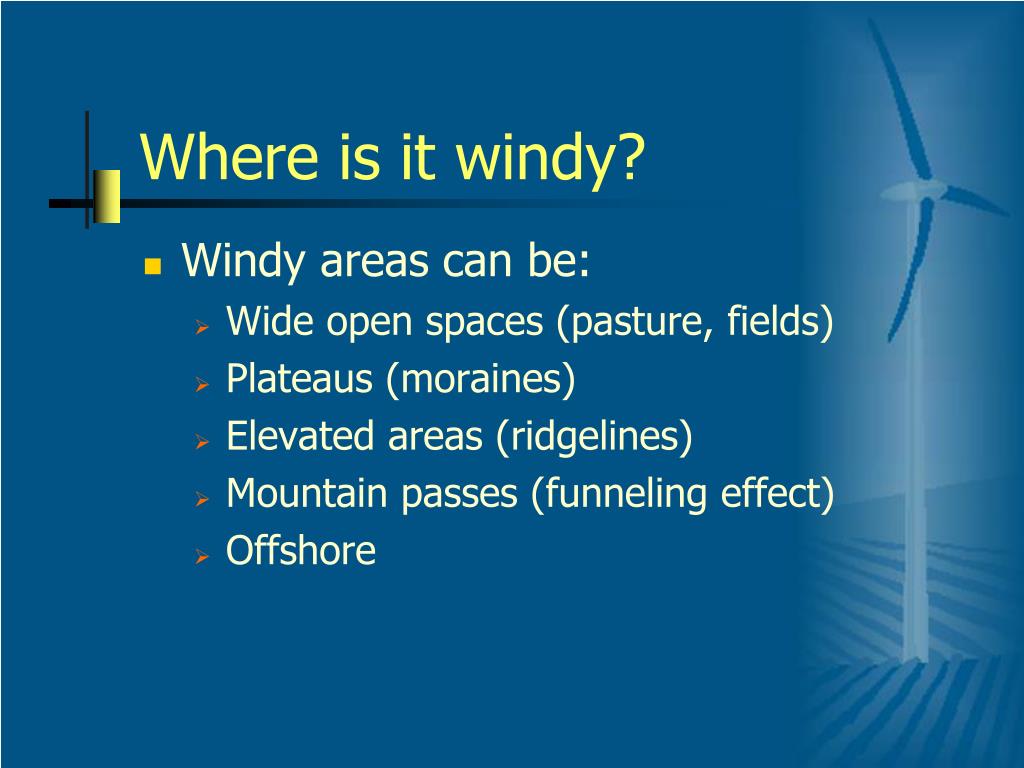 Where is it windy?

- Windy areas can be:
  - Wide open spaces (pasture, fields)
  - Plateaus (moraines)
  - Elevated areas (ridgelines)
  - Mountain passes (funneling effect)
  - Offshore